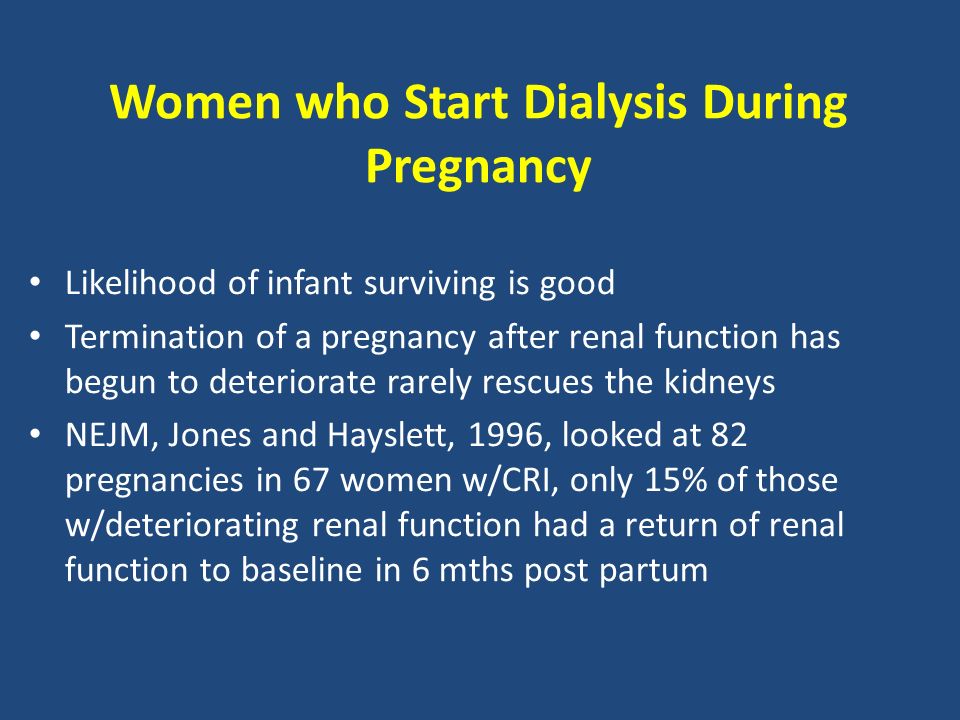 Women who Start Dialysis During Pregnancy

• Likelihood of infant surviving is good
• Termination of a pregnancy after renal function has begun to deteriorate rarely rescues the kidneys
• NEJM, Jones and Hayslett, 1996, looked at 82 pregnancies in 67 women w/CRI, only 15% of those w/deteriorating renal function had a return of renal function to baseline in 6 mths post partum